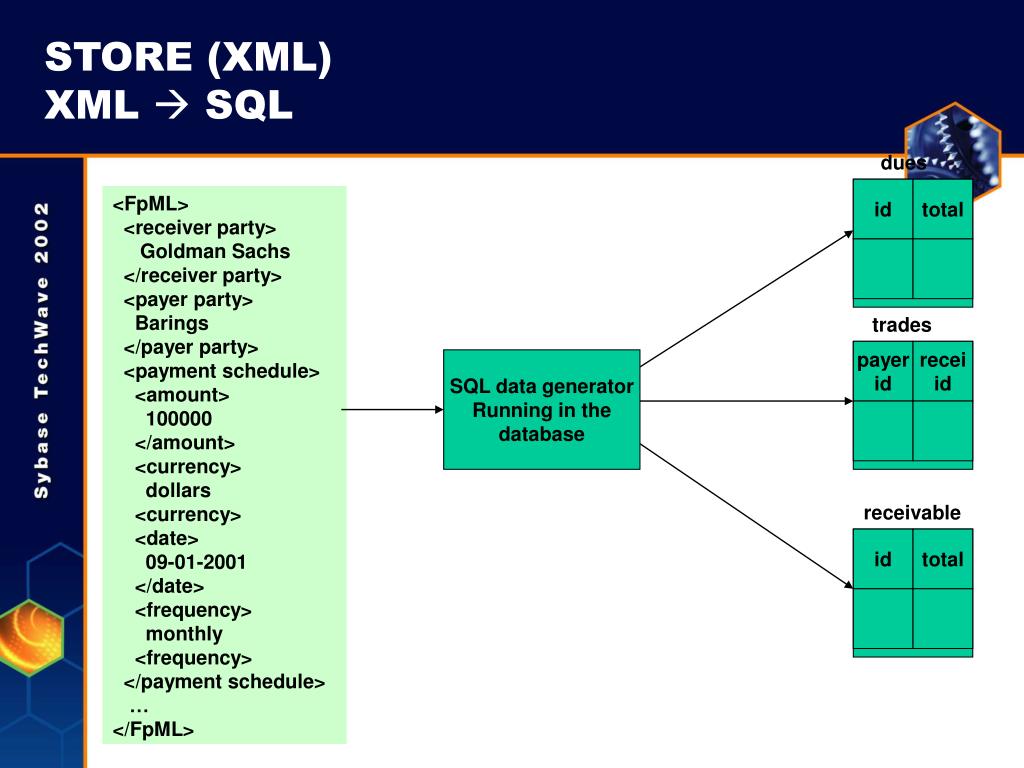 STORE (XML)
XML → SQL

Sybase TechWave 2002

<FpML>
<receiver party>
Goldman Sachs
</receiver party>
<payer party>
Barings
</payer party>
<payment schedule>
<amount>
100000
</amount>
<currency>
dollars
<currency>
<date>
09-01-2001
</date>
<frequency>
monthly
<frequency>
</payment schedule>
…
</FpML>

SQL data generator Running in the database

dues

| id | total |
|---|---|
| | |

trades

| payer id | recei id |
|---|---|
| | |

receivable

| id | total |
|---|---|
| | |